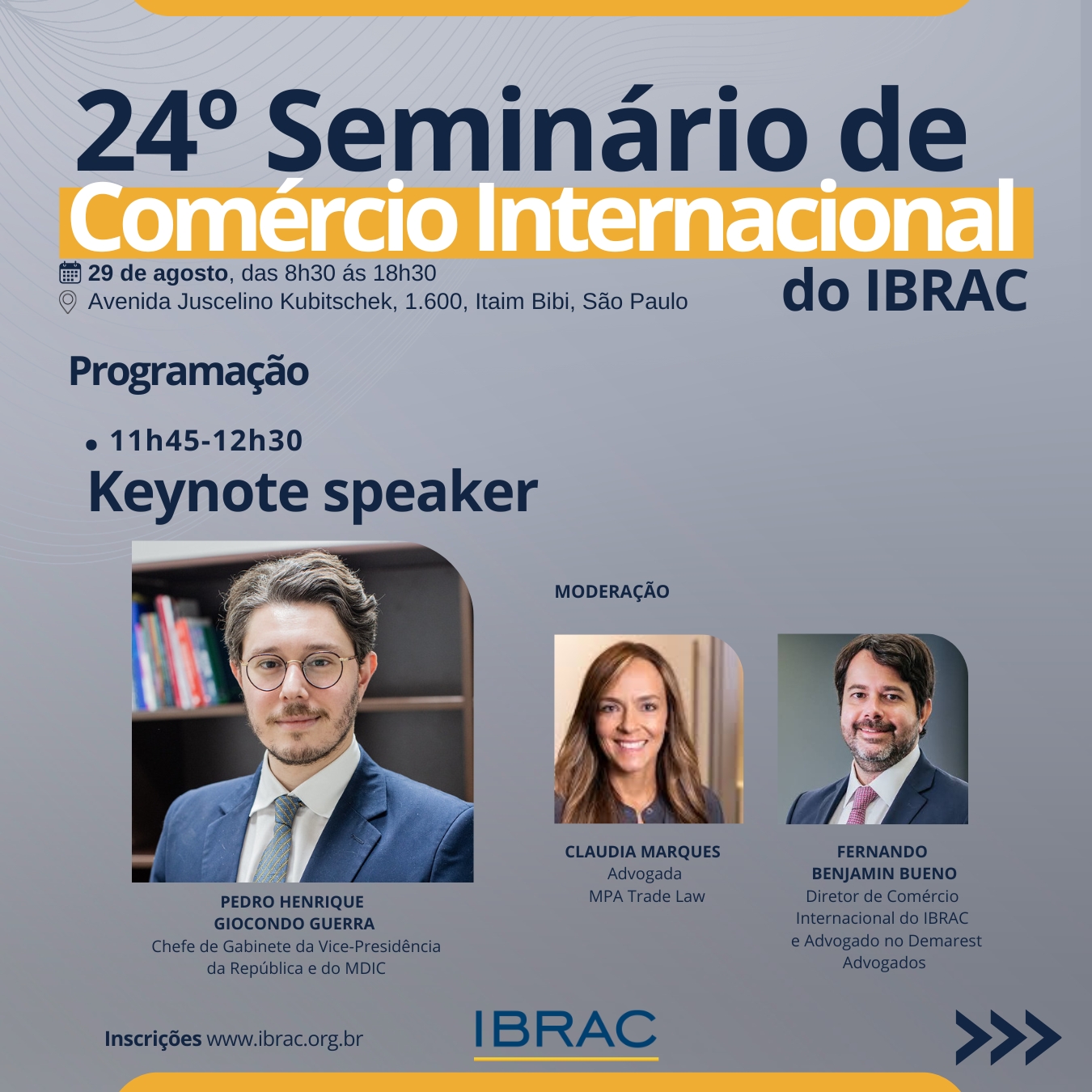 24º Seminário de Comércio Internacional do IBRAC

29 de agosto, das 8h30 ás 18h30
Avenida Juscelino Kubitschek, 1.600, Itaim Bibi, São Paulo

Programação

• 11h45-12h30
Keynote speaker

PEDRO HENRIQUE GIOCONDO GUERRA
Chefe de Gabinete da Vice-Presidência da República e do MDIC

MODERAÇÃO

CLAUDIA MARQUES
Advogada
MPA Trade Law

FERNANDO BENJAMIN BUENO
Diretor de Comércio Internacional do IBRAC e Advogado no Demarest Advogados

Inscrições www.ibrac.org.br

IBRAC